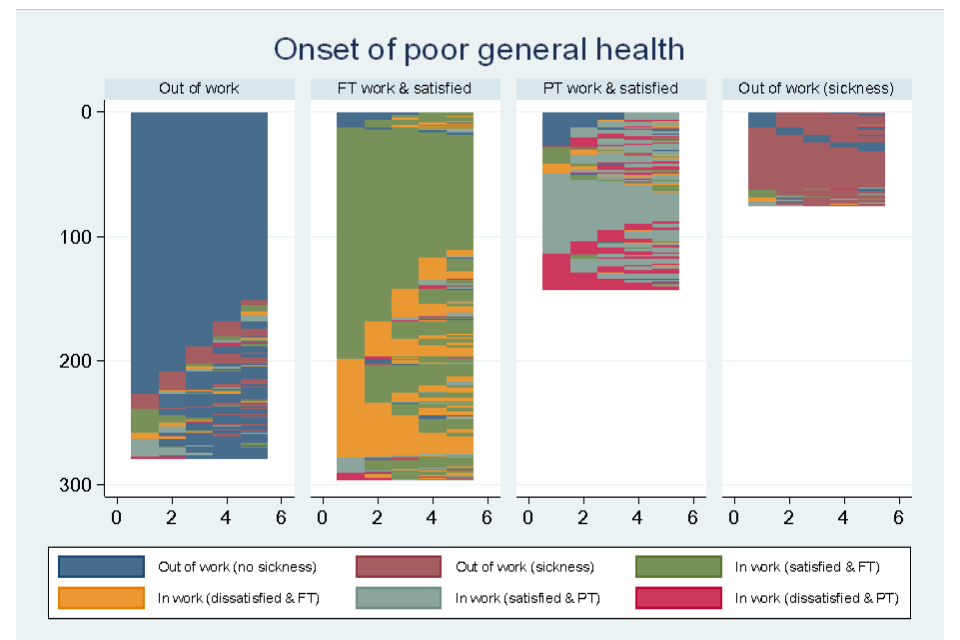 Onset of poor general health

Out of work

FT work & satisfied

PT work & satisfied

Out of work (sickness)

0
100
200
300

0 2 4 6
0 2 4 6
0 2 4 6
0 2 4 6

Out of work (no sickness)
Out of work (sickness)
In work (satisfied & FT)
In work (dissatisfied & FT)
In work (satisfied & PT)
In work (dissatisfied & PT)